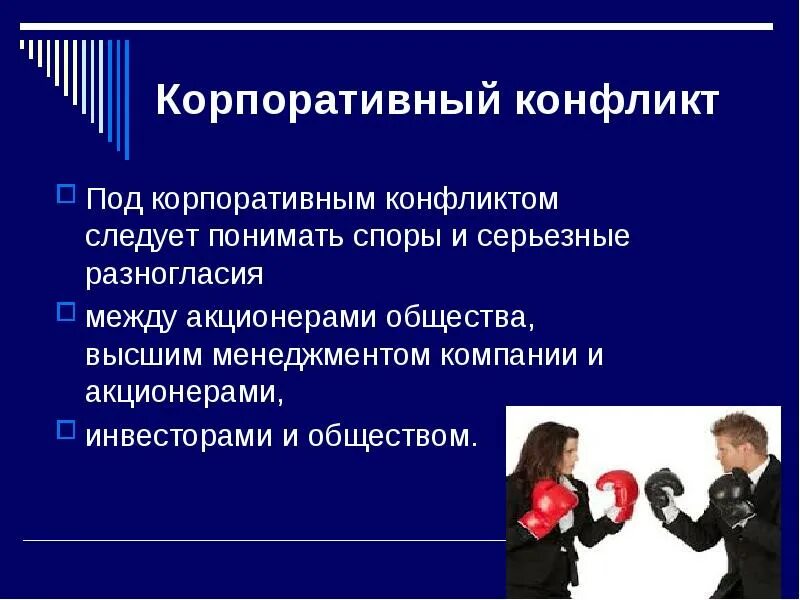 Корпоративный конфликт

Под корпоративным конфликтом следует понимать споры и серьезные разногласия

между акционерами общества, высшим менеджментом компании и акционерами,

инвесторами и обществом.